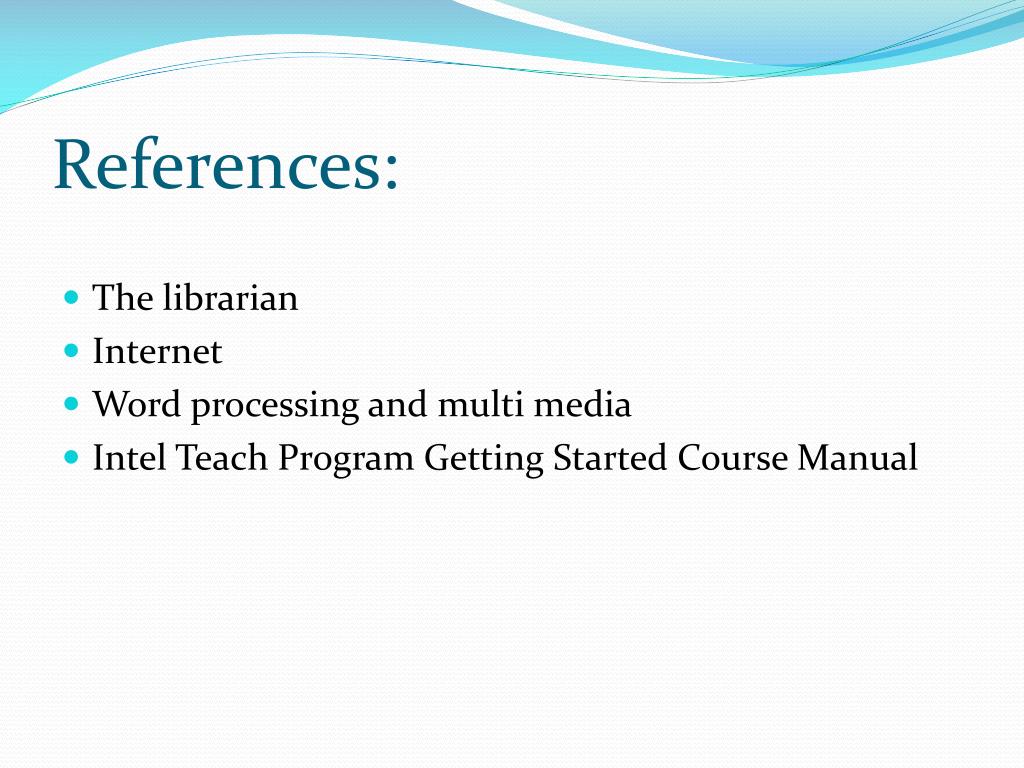 References:

- The librarian
- Internet
- Word processing and multi media
- Intel Teach Program Getting Started Course Manual